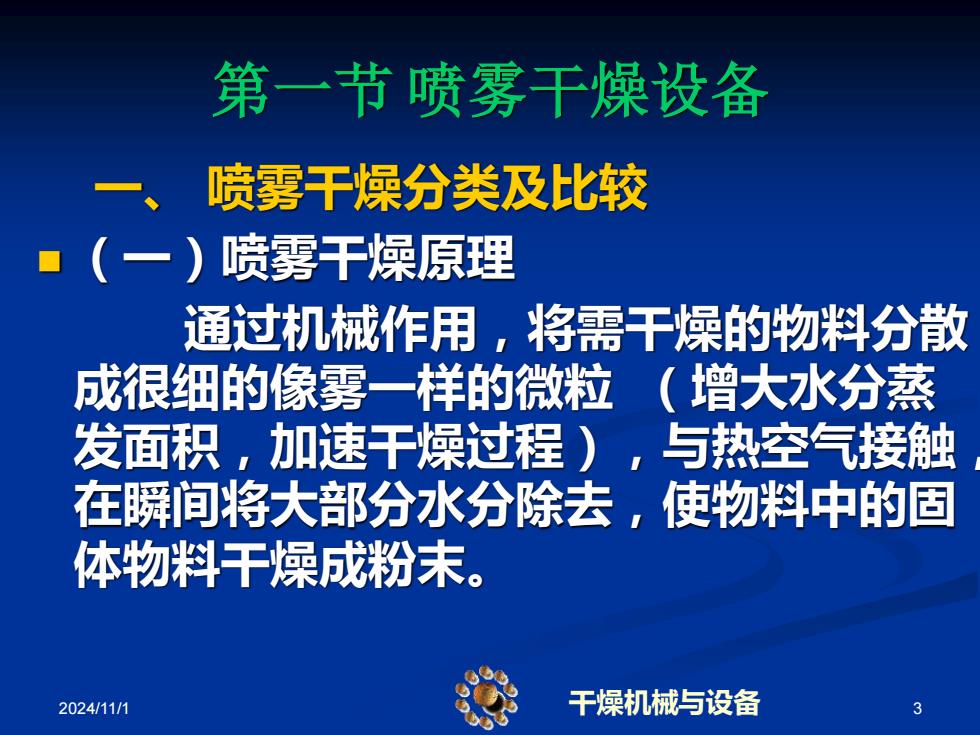 第一节 喷雾干燥设备

一、 喷雾干燥分类及比较

（一）喷雾干燥原理

通过机械作用，将需干燥的物料分散成很细的像雾一样的微粒 （增大水分蒸发面积，加速干燥过程），与热空气接触，在瞬间将大部分水分除去，使物料中的固体物料干燥成粉末。

2024/11/1

干燥机械与设备

3